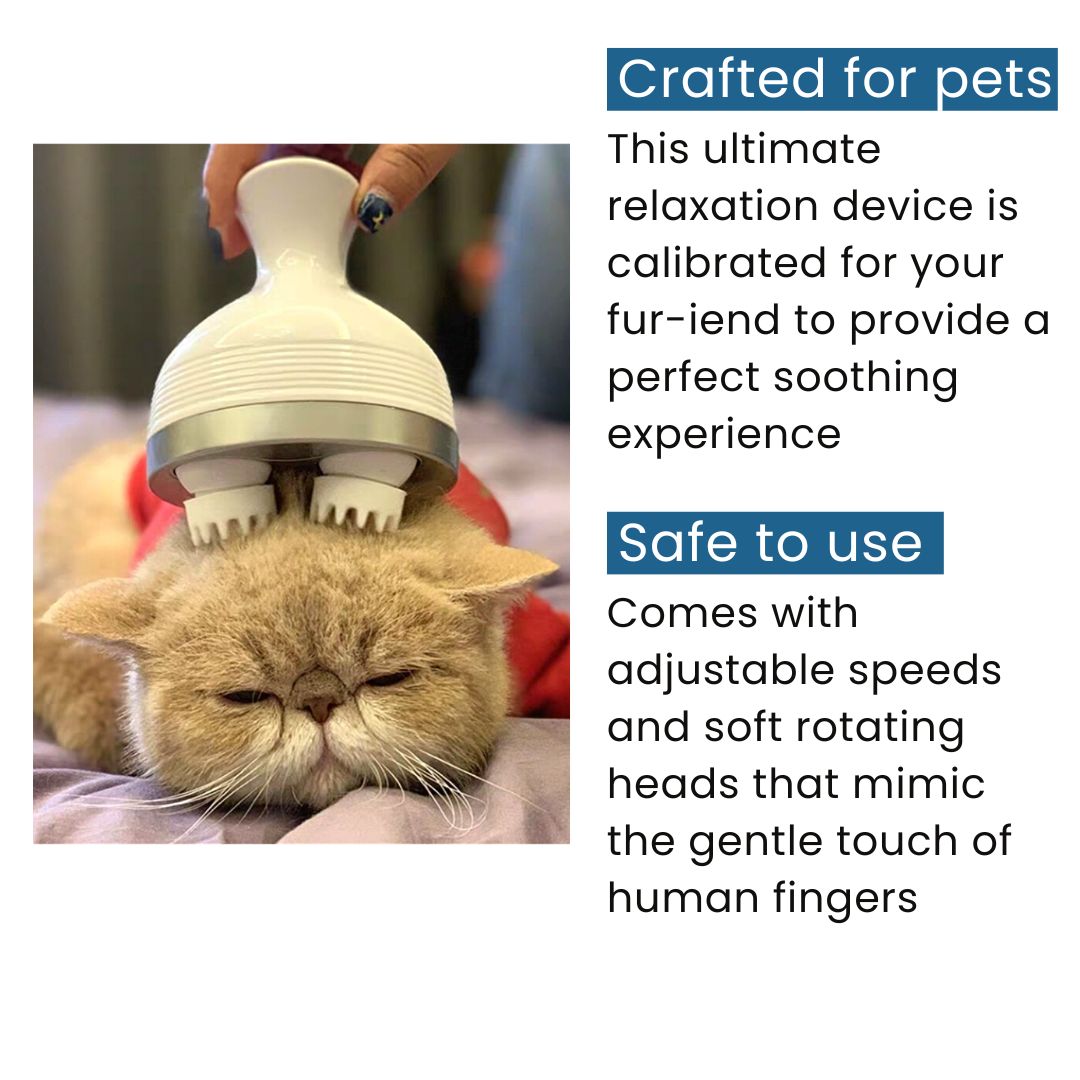 Crafted for pets
This ultimate relaxation device is calibrated for your fur-iend to provide a perfect soothing experience

Safe to use
Comes with adjustable speeds and soft rotating heads that mimic the gentle touch of human fingers